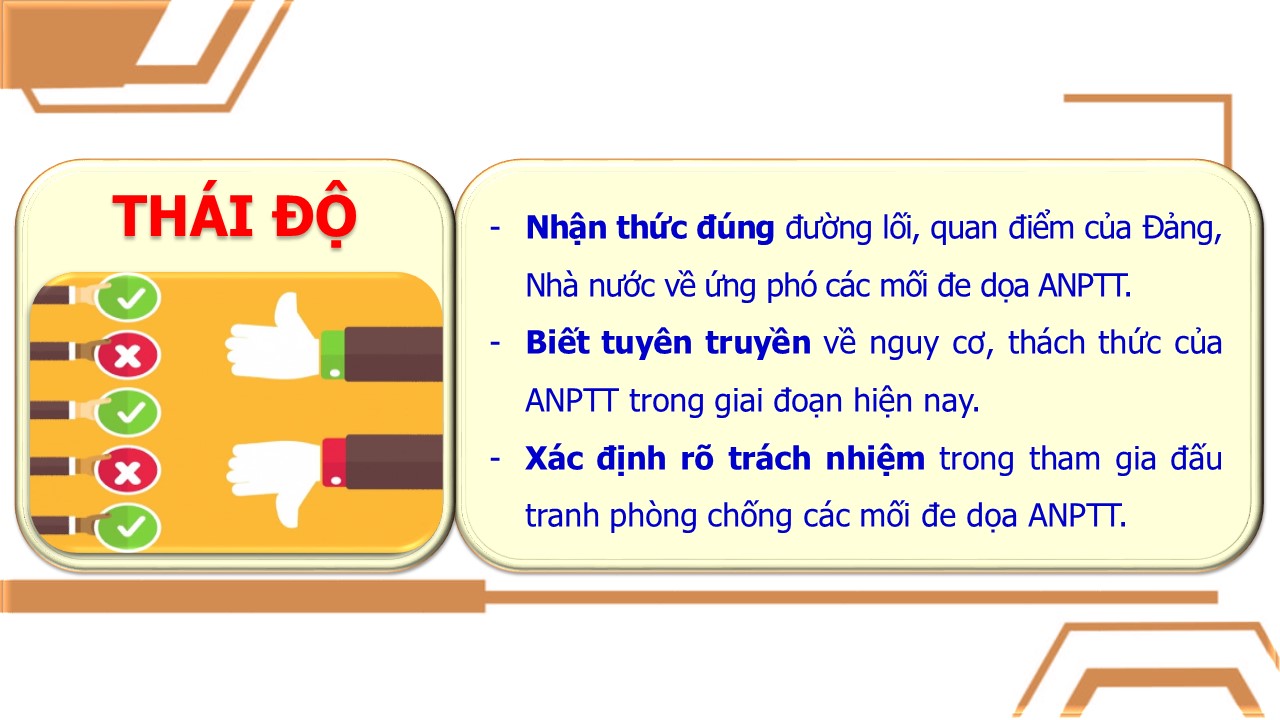 THÁI ĐỘ

- Nhận thức đúng đường lối, quan điểm của Đảng, Nhà nước về ứng phó các mối đe dọa ANPTT.
- Biết tuyên truyền về nguy cơ, thách thức của ANPTT trong giai đoạn hiện nay.
- Xác định rõ trách nhiệm trong tham gia đấu tranh phòng chống các mối đe dọa ANPTT.